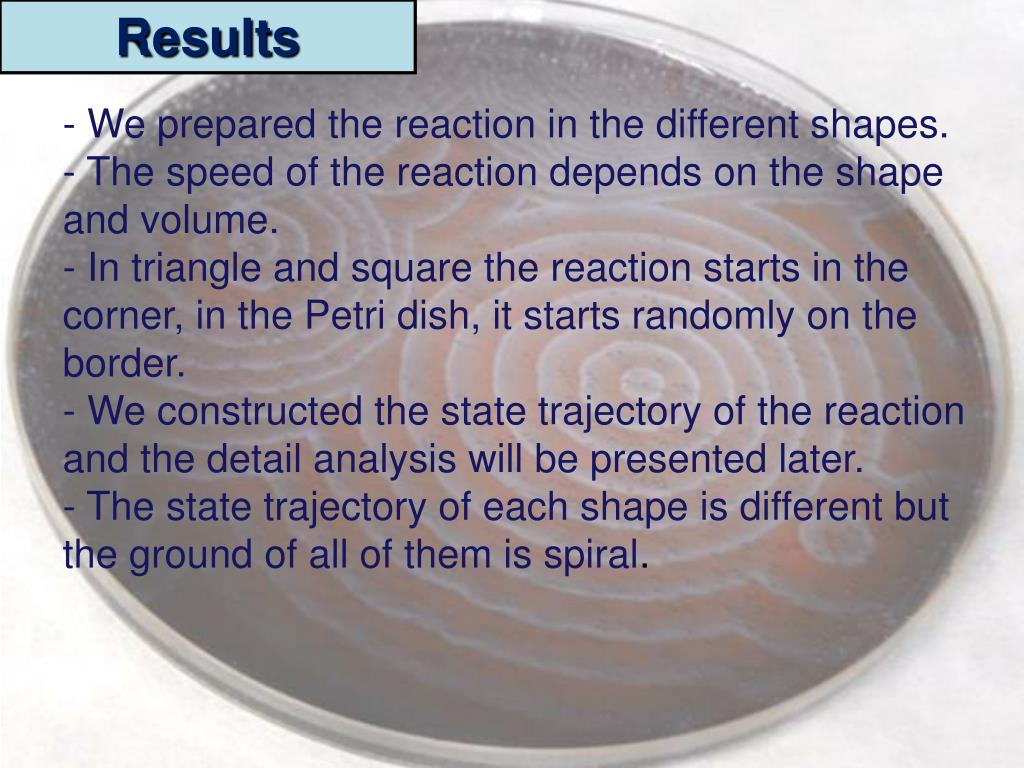 Results

- We prepared the reaction in the different shapes.
- The speed of the reaction depends on the shape and volume.
- In triangle and square the reaction starts in the corner, in the Petri dish, it starts randomly on the border.
- We constructed the state trajectory of the reaction and the detail analysis will be presented later.
- The state trajectory of each shape is different but the ground of all of them is spiral.